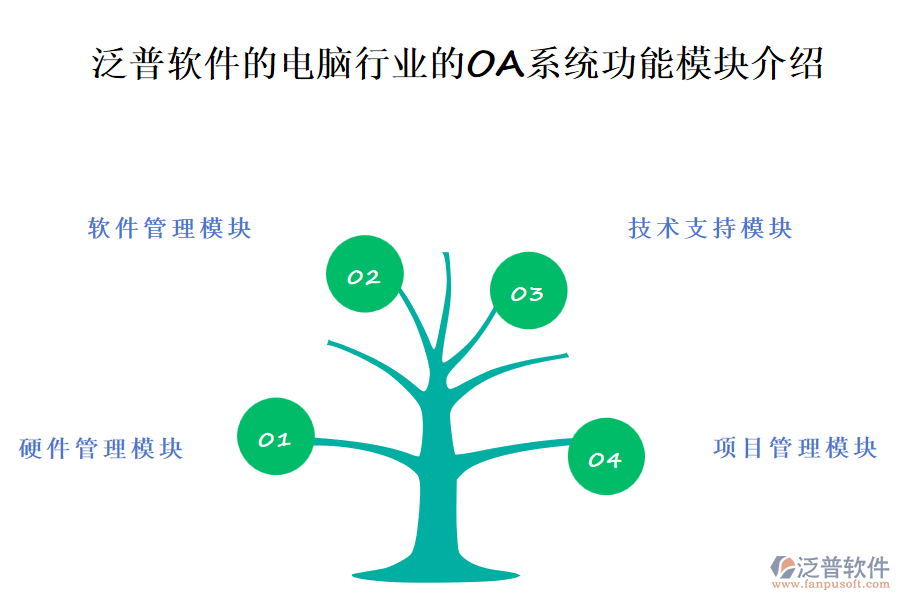 泛普软件的电脑行业的OA系统功能模块介绍

软件管理模块

技术支持模块

02

03

01

04

硬件管理模块

项目管理模块

泛普软件
www.fanpusoft.com